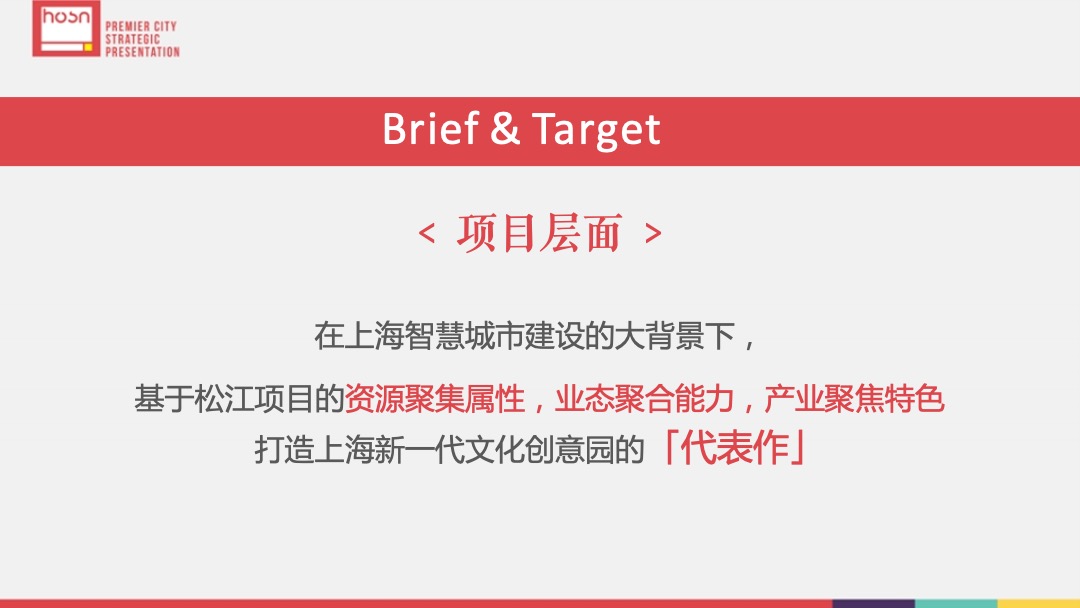 hosn PREMIER CITY STRATEGIC PRESENTATION

Brief & Target

< 项目层面 >

在上海智慧城市建设的大背景下，

基于松江项目的资源聚集属性，业态聚合能力，产业聚焦特色

打造上海新一代文化创意园的「代表作」